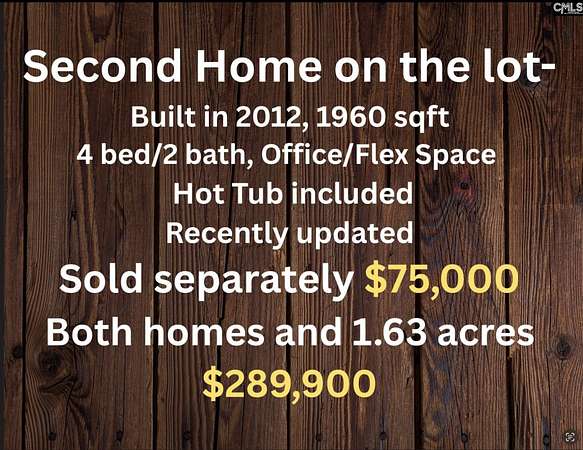 CMLS

Second Home on the lot-

Built in 2012, 1960 sqft

4 bed/2 bath, Office/Flex Space

Hot Tub included

Recently updated

Sold separately $75,000

Both homes and 1.63 acres

$289,900